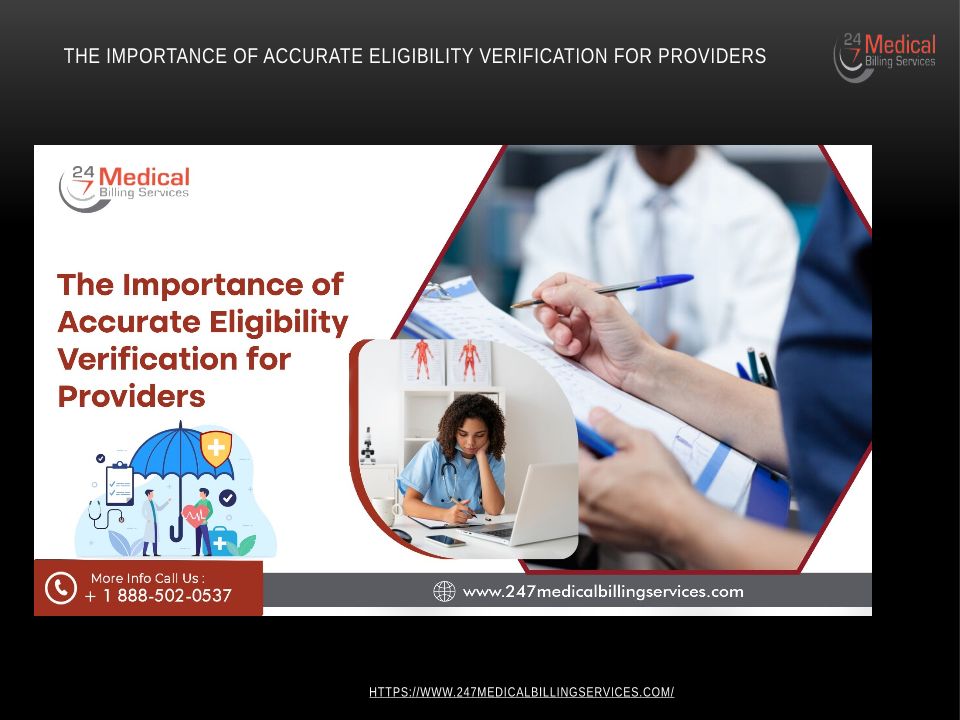 THE IMPORTANCE OF ACCURATE ELIGIBILITY VERIFICATION FOR PROVIDERS

24 7 Medical Billing Services

24 7 Medical Billing Services

The Importance of Accurate Eligibility Verification for Providers

More Info Call Us :
+ 1 888-502-0537

www.247medicalbillingservices.com

HTTPS://WWW.247MEDICALBILLINGSERVICES.COM/